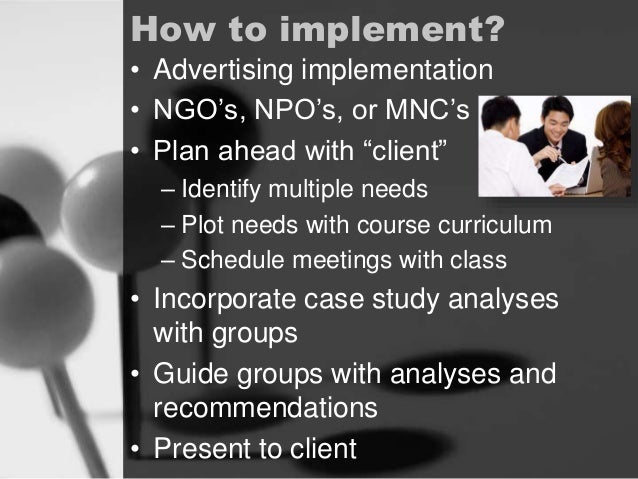 How to implement?

• Advertising implementation
• NGO’s, NPO’s, or MNC’s
• Plan ahead with “client”
– Identify multiple needs
– Plot needs with course curriculum
– Schedule meetings with class
• Incorporate case study analyses with groups
• Guide groups with analyses and recommendations
• Present to client